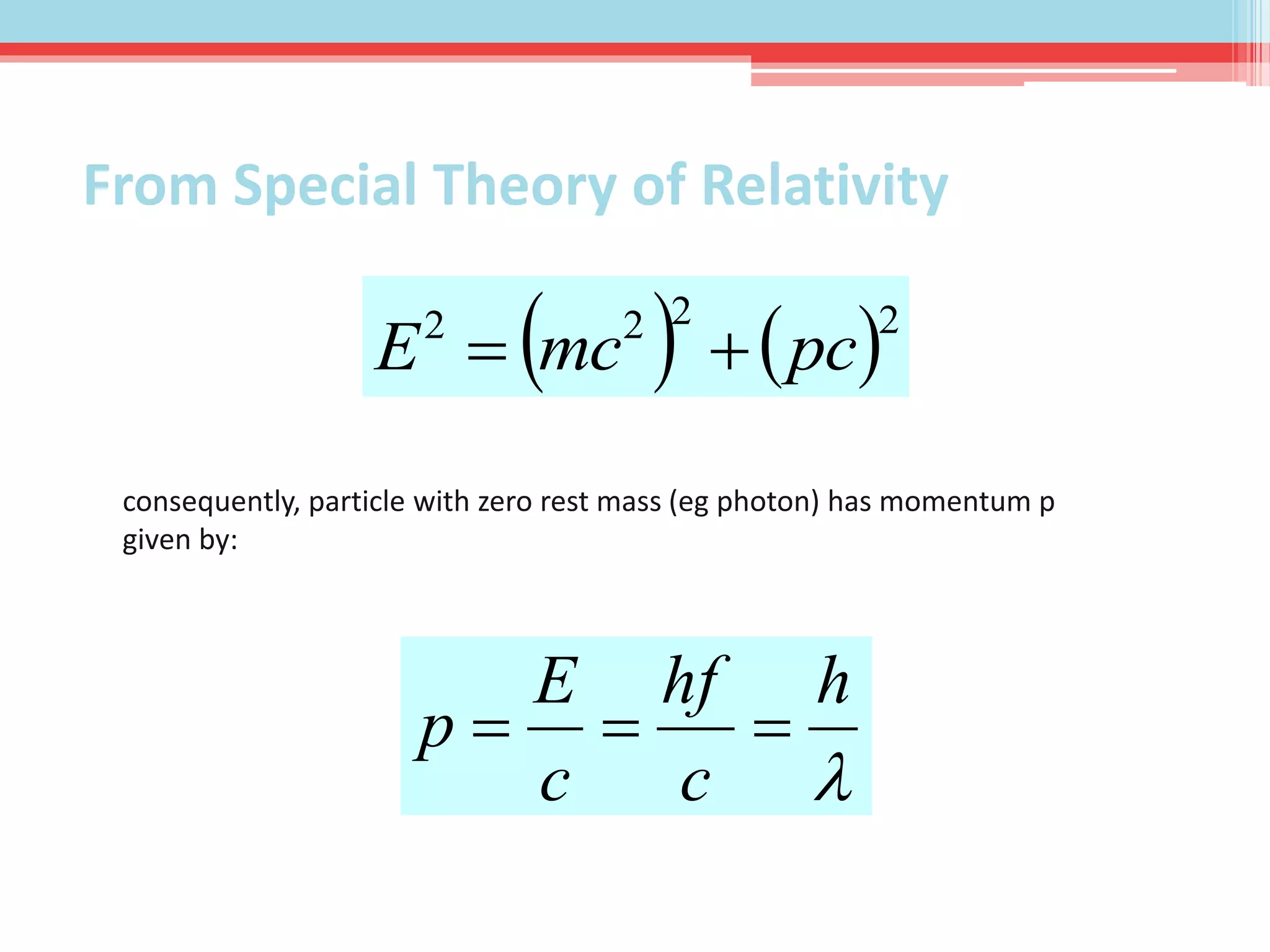 From Special Theory of Relativity

$E^2 = (mc^2)^2 + (pc)^2$

consequently, particle with zero rest mass (eg photon) has momentum p given by:

$p = \frac{E}{c} = \frac{hf}{c} = \frac{h}{\lambda}$